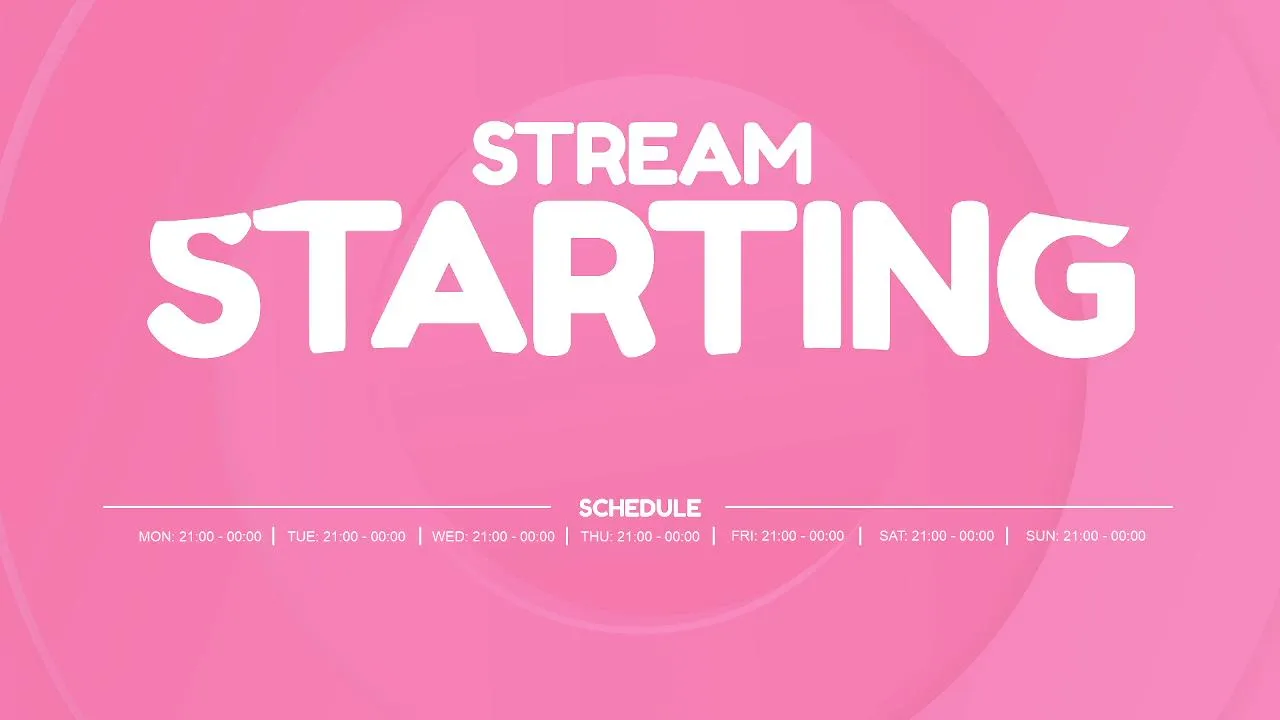 STREAM
STARTING

SCHEDULE

MON: 21:00 - 00:00 | TUE: 21:00 - 00:00 | WED: 21:00 - 00:00 | THU: 21:00 - 00:00 | FRI: 21:00 - 00:00 | SAT: 21:00 - 00:00 | SUN: 21:00 - 00:00